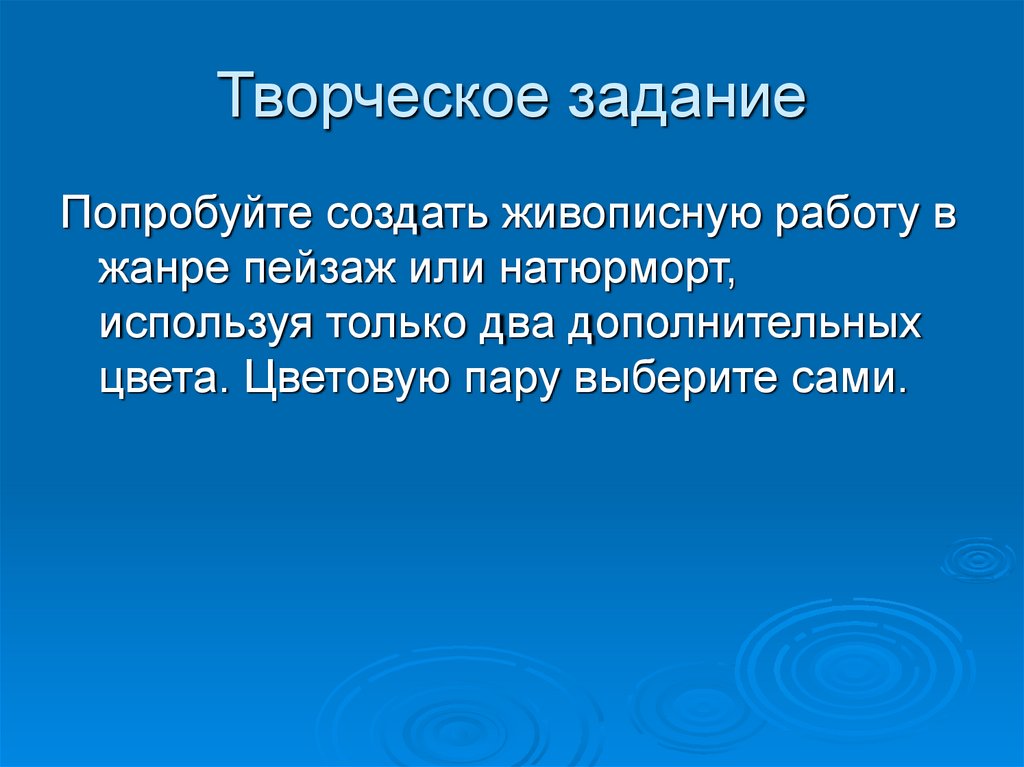 Творческое задание

Попробуйте создать живописную работу в жанре пейзаж или натюрморт, используя только два дополнительных цвета. Цветовую пару выберите сами.